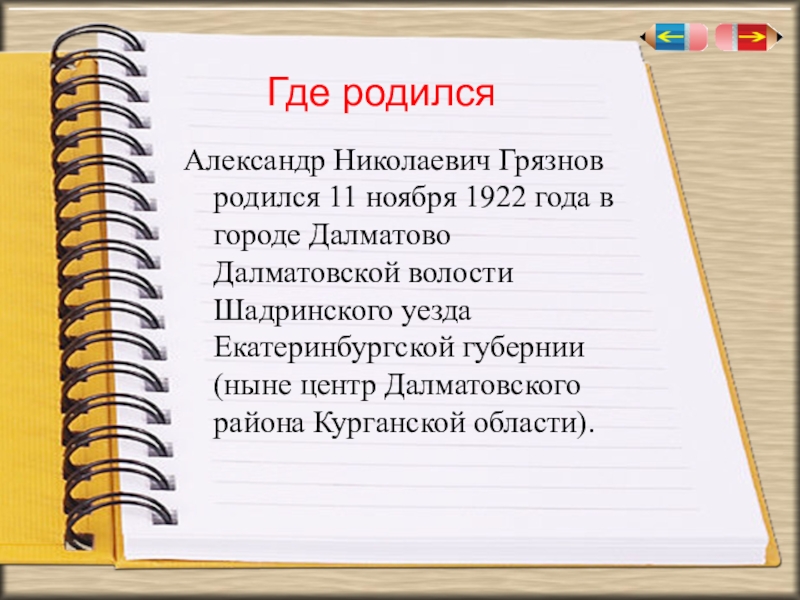 Где родился

Александр Николаевич Грязнов родился 11 ноября 1922 года в городе Далматово Далматовской волости Шадринского уезда Екатеринбургской губернии (ныне центр Далматовского района Курганской области).